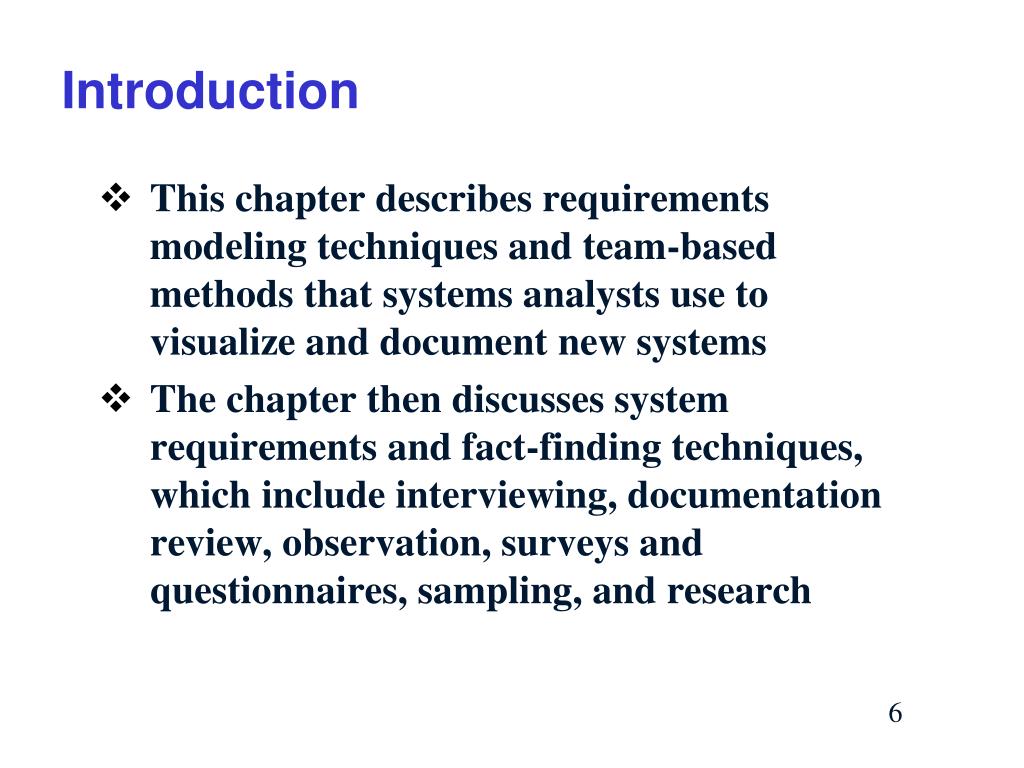 Introduction

❖ This chapter describes requirements modeling techniques and team-based methods that systems analysts use to visualize and document new systems

❖ The chapter then discusses system requirements and fact-finding techniques, which include interviewing, documentation review, observation, surveys and questionnaires, sampling, and research

6